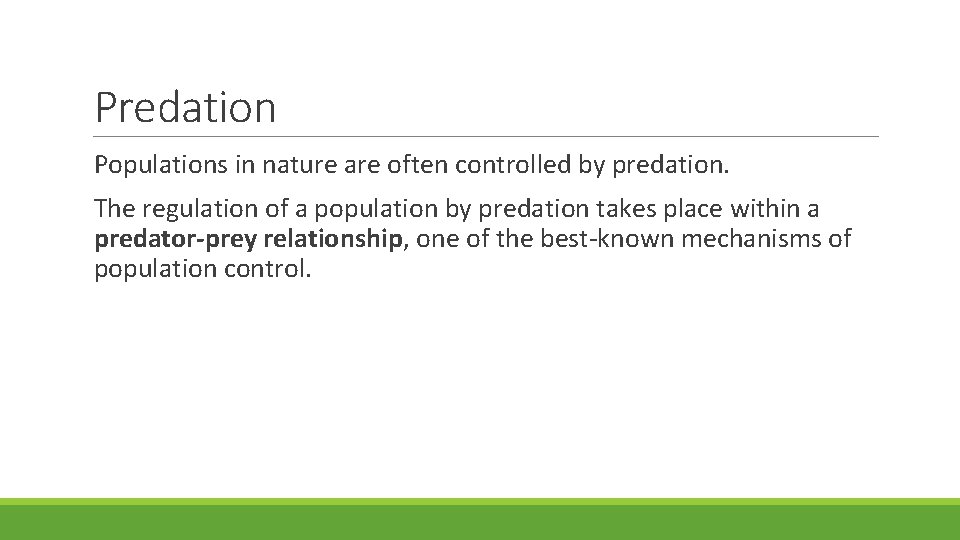 Predation

Populations in nature are often controlled by predation.

The regulation of a population by predation takes place within a predator-prey relationship, one of the best-known mechanisms of population control.